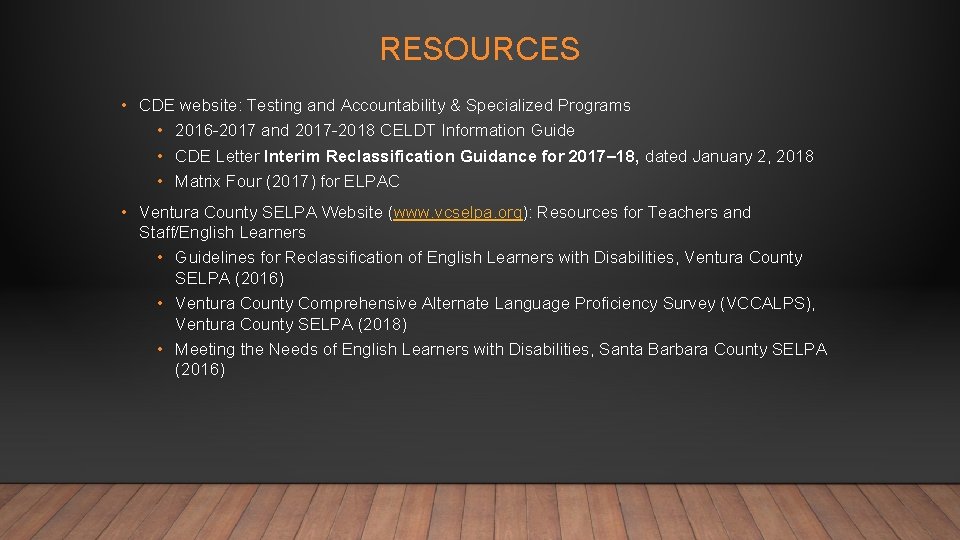 RESOURCES

• CDE website: Testing and Accountability & Specialized Programs
• 2016-2017 and 2017-2018 CELDT Information Guide
• CDE Letter Interim Reclassification Guidance for 2017–18, dated January 2, 2018
• Matrix Four (2017) for ELPAC

• Ventura County SELPA Website (www.vcselpa.org): Resources for Teachers and Staff/English Learners
• Guidelines for Reclassification of English Learners with Disabilities, Ventura County SELPA (2016)
• Ventura County Comprehensive Alternate Language Proficiency Survey (VCCALPS), Ventura County SELPA (2018)
• Meeting the Needs of English Learners with Disabilities, Santa Barbara County SELPA (2016)